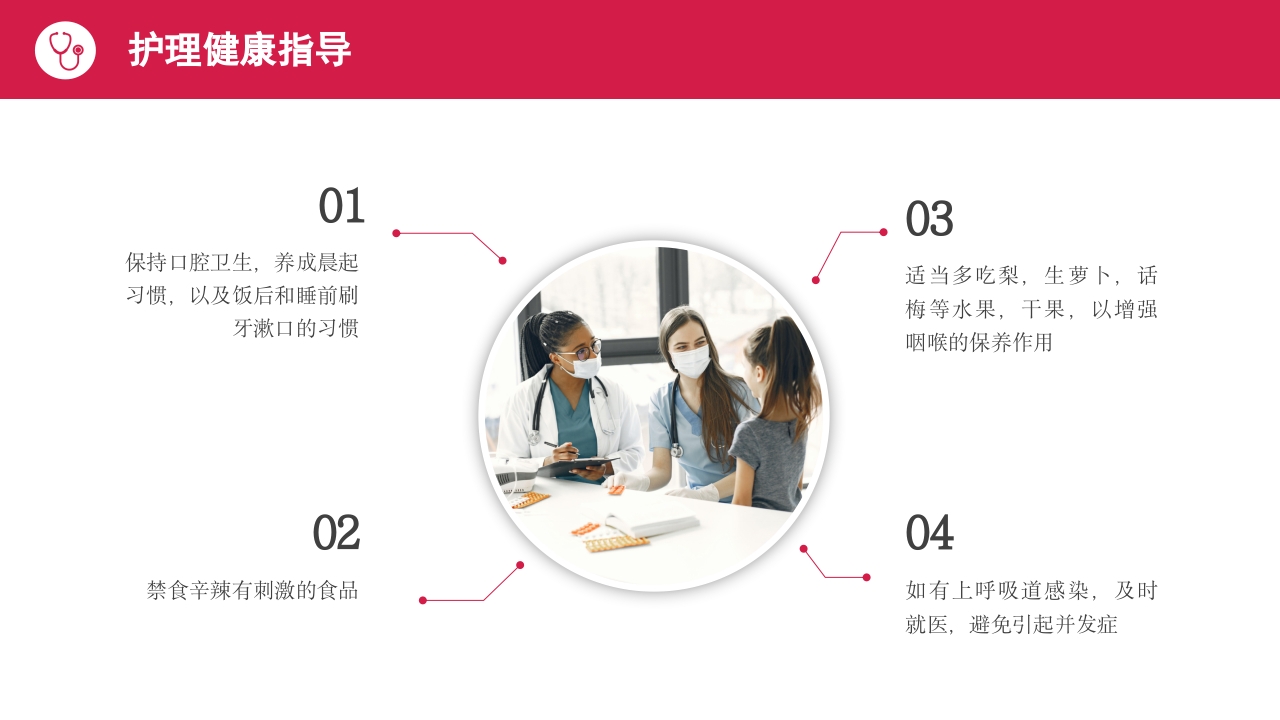 护理健康指导

01

保持口腔卫生，养成晨起习惯，以及饭后和睡前刷牙漱口的习惯

02

禁食辛辣有刺激的食品

03

适当多吃梨，生萝卜，话梅等水果，干果，以增强咽喉的保养作用

04

如有上呼吸道感染，及时就医，避免引起并发症